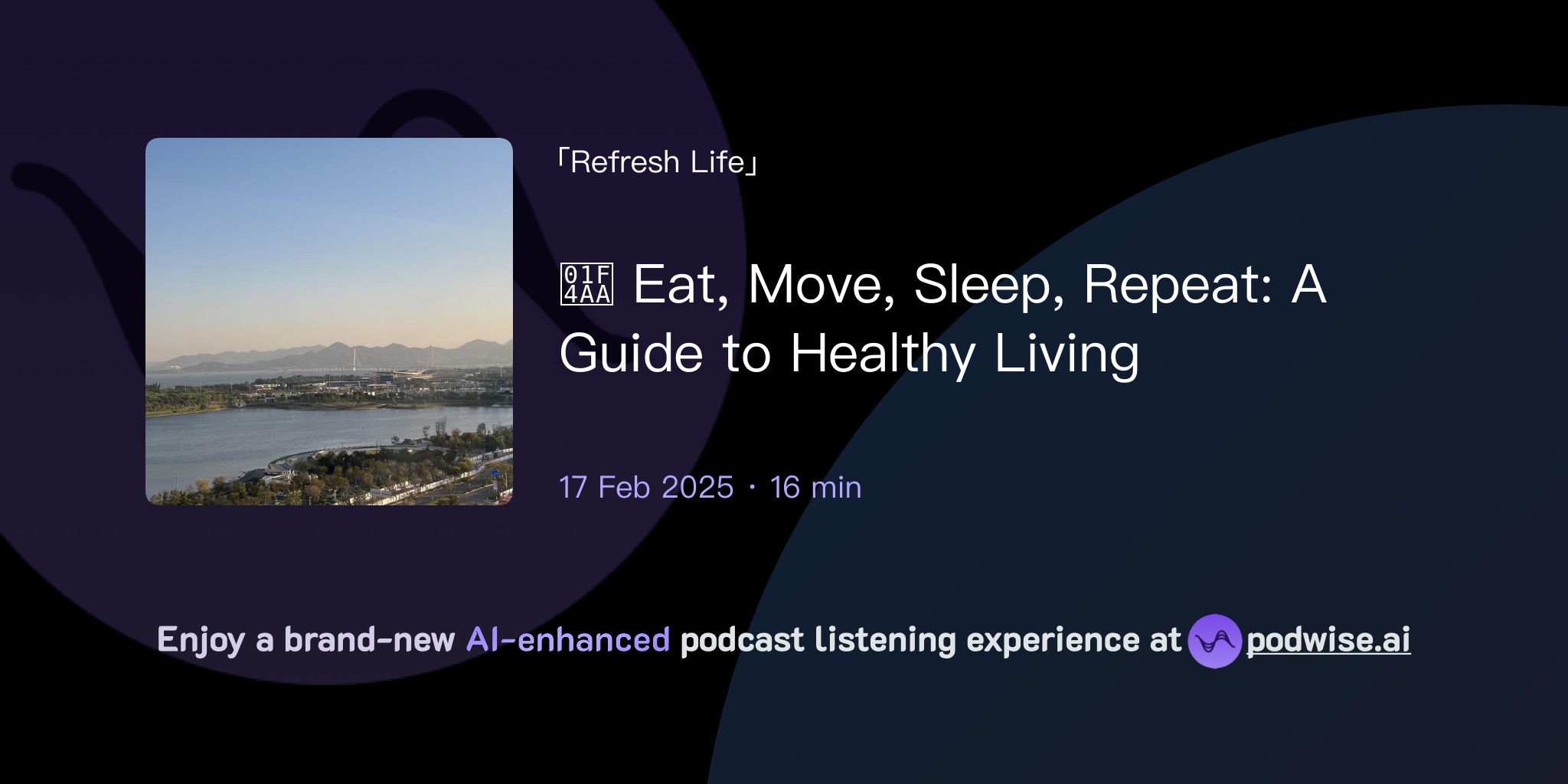 「Refresh Life」

01F4AA Eat, Move, Sleep, Repeat: A Guide to Healthy Living

17 Feb 2025 · 16 min

Enjoy a brand-new AI-enhanced podcast listening experience at podwise.ai